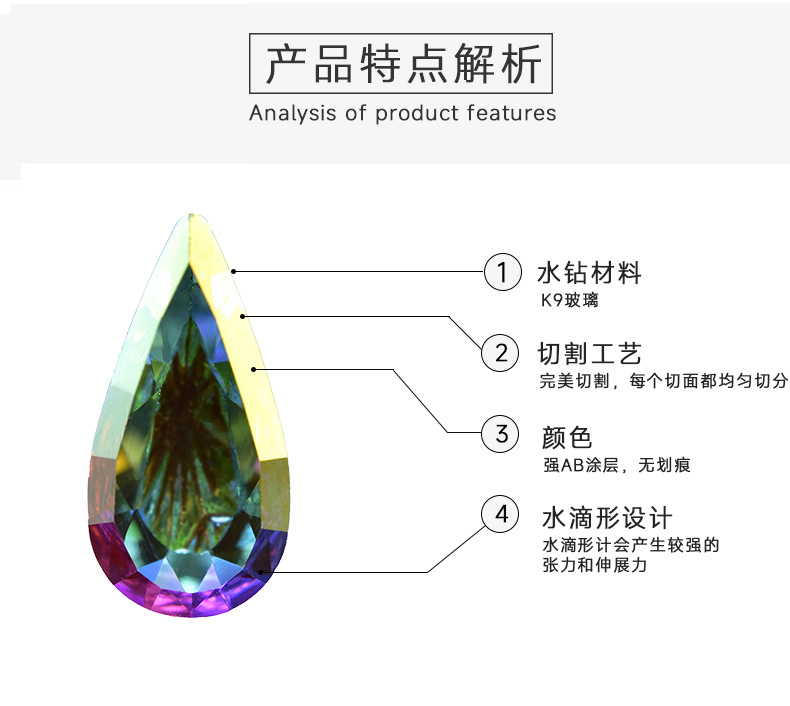 产品特点解析

Analysis of product features

1 水钻材料
K9玻璃

2 切割工艺
完美切割，每个切面都均匀切分

3 颜色
强AB涂层，无划痕

4 水滴形设计
水滴形计会产生较强的张力和伸展力